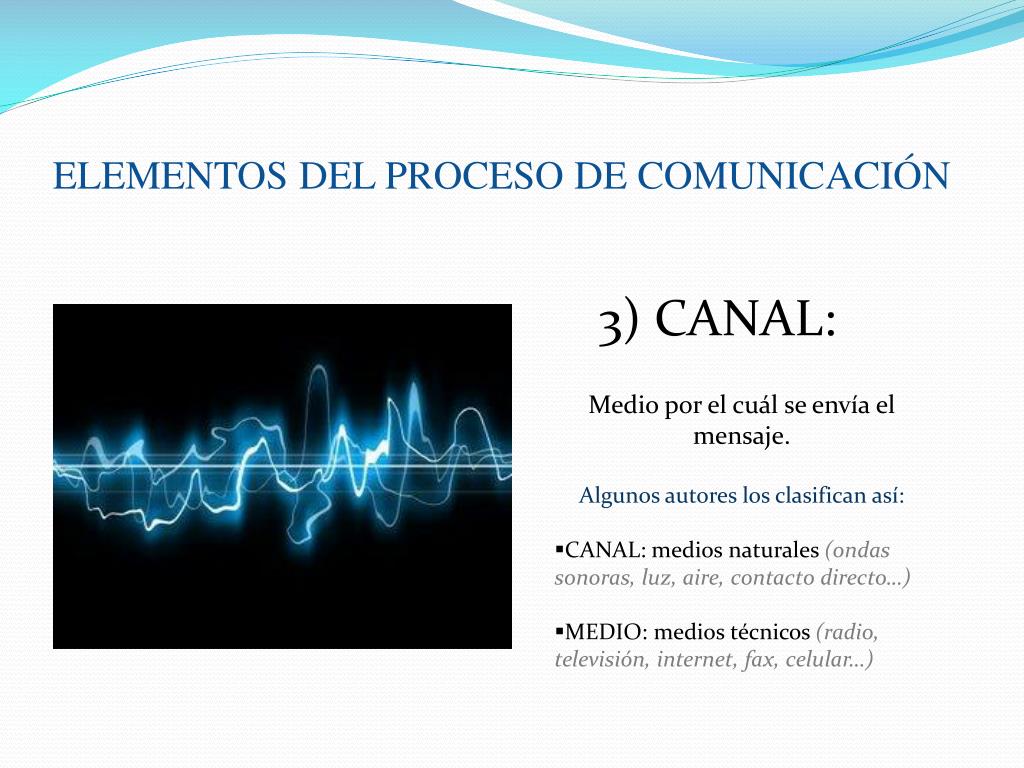 ELEMENTOS DEL PROCESO DE COMUNICACIÓN

3) CANAL:

Medio por el cuál se envía el mensaje.

Algunos autores los clasifican así:

▪CANAL: medios naturales (ondas sonoras, luz, aire, contacto directo…)

▪MEDIO: medios técnicos (radio, televisión, internet, fax, celular…)